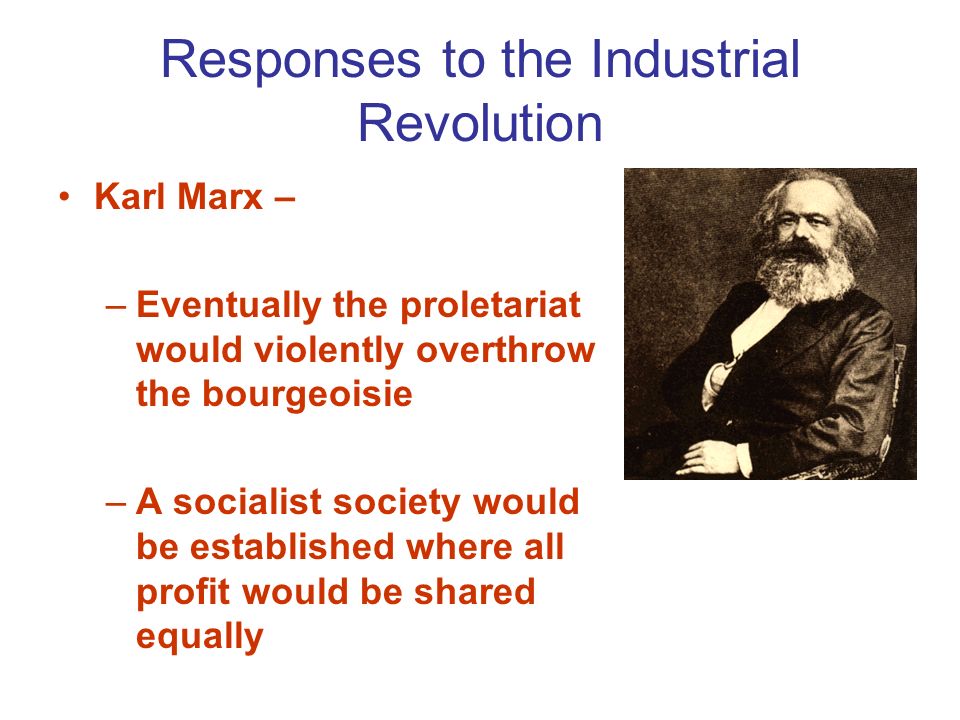 Responses to the Industrial Revolution

• Karl Marx –

– Eventually the proletariat would violently overthrow the bourgeoisie

– A socialist society would be established where all profit would be shared equally